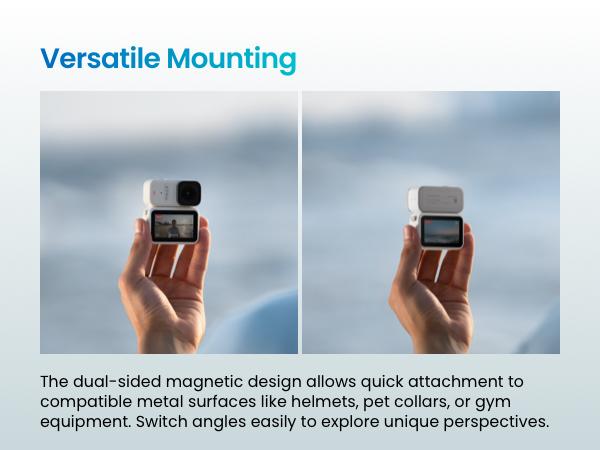 Versatile Mounting

The dual-sided magnetic design allows quick attachment to compatible metal surfaces like helmets, pet collars, or gym equipment. Switch angles easily to explore unique perspectives.